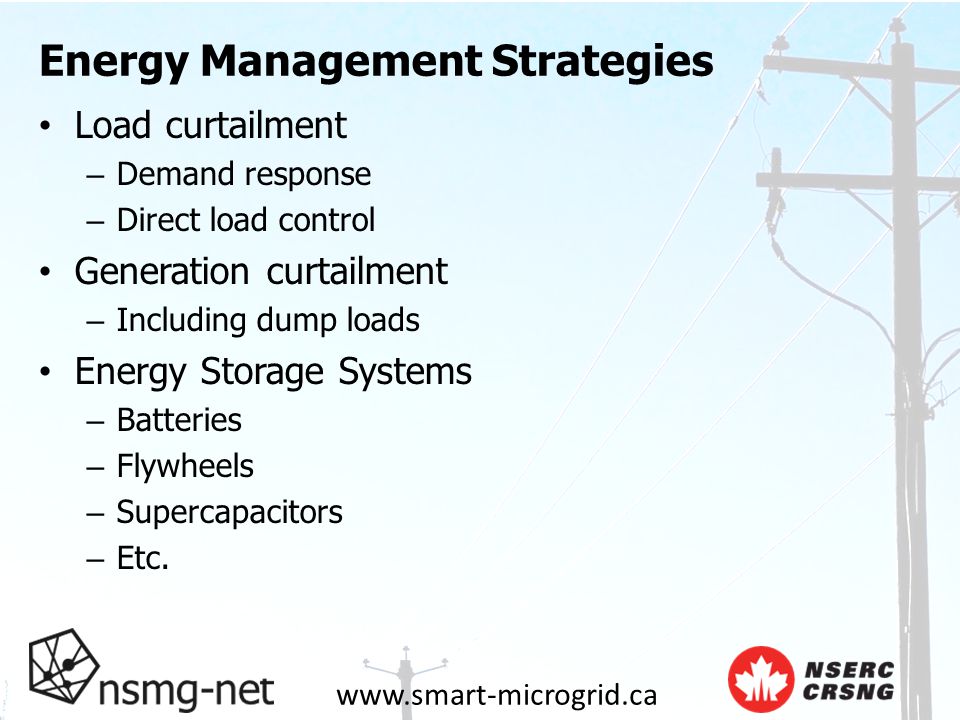 Energy Management Strategies

• Load curtailment
– Demand response
– Direct load control
• Generation curtailment
– Including dump loads
• Energy Storage Systems
– Batteries
– Flywheels
– Supercapacitors
– Etc.

nsmg-net

www.smart-microgrid.ca

NSERC
CRSNG